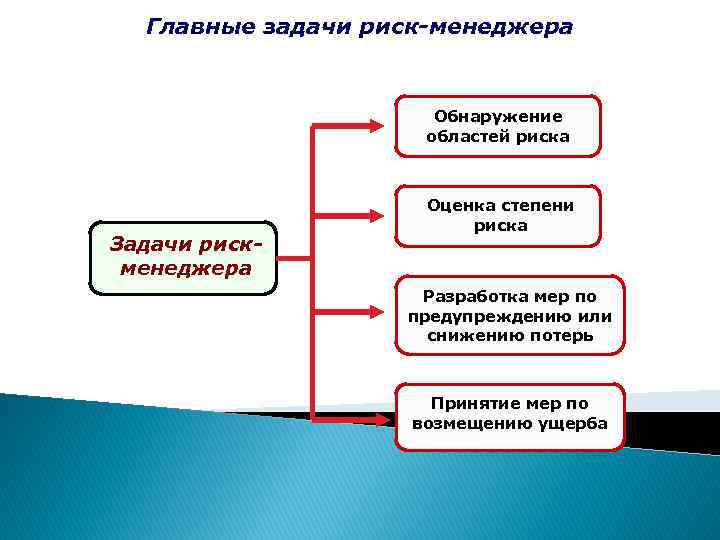 Главные задачи риск-менеджера

Задачи риск-менеджера

Обнаружение областей риска

Оценка степени риска

Разработка мер по предупреждению или снижению потерь

Принятие мер по возмещению ущерба